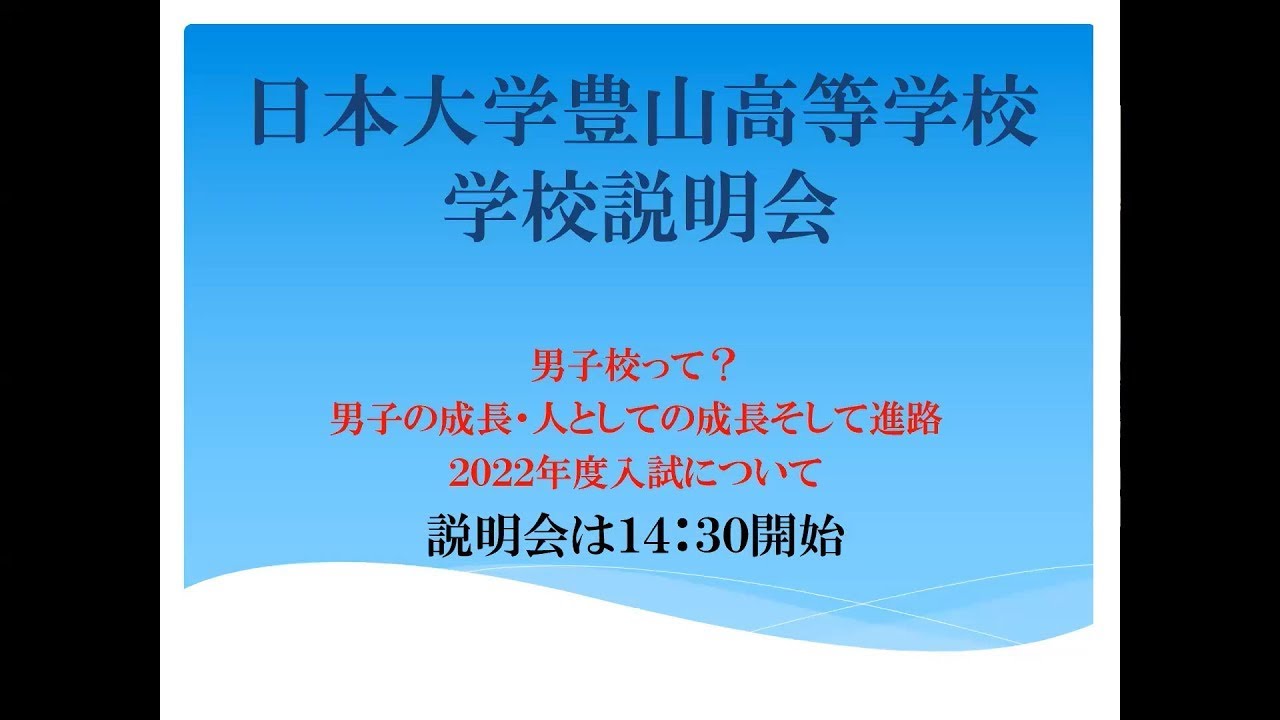 日本大学豊山高等学校
学校説明会

男子校って？
男子の成長・人としての成長そして進路
2022年度入試について

説明会は14：30開始